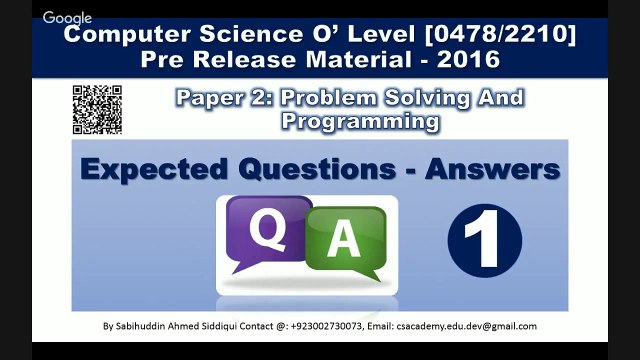 Google
Computer Science O' Level [0478/2210]
Pre Release Material - 2016

Paper 2: Problem Solving And Programming

Expected Questions - Answers

Q A 1

By Sabihuddin Ahmed Siddiqui Contact @: +923002730073, Email: csacademy.edu.dev@gmail.com